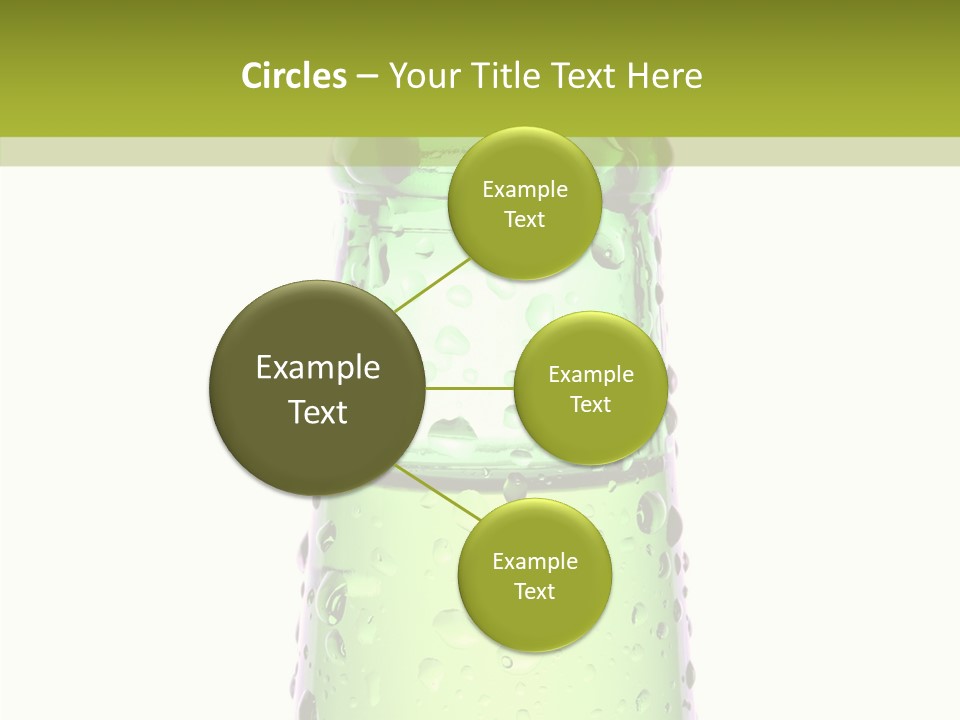 Circles – Your Title Text Here

Example Text

Example Text

Example Text

Example Text